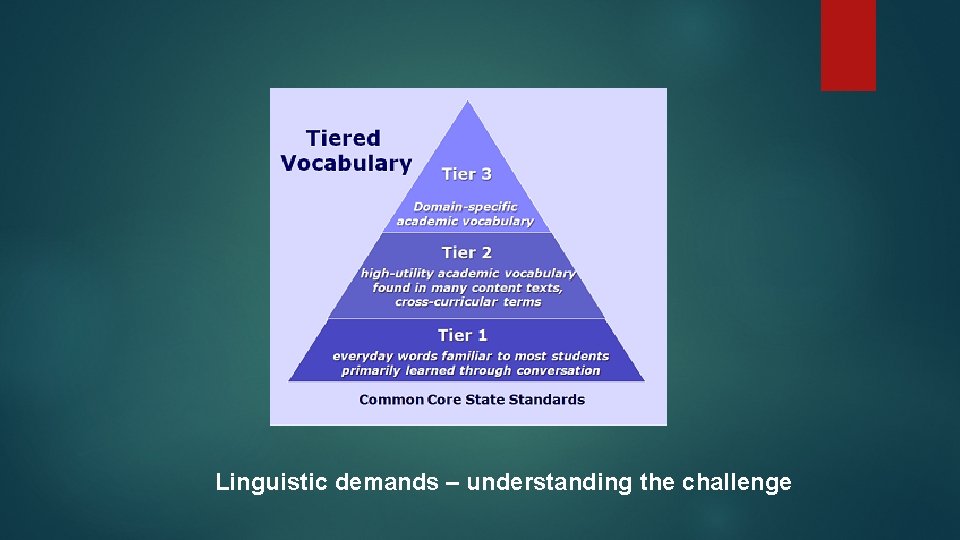 Tiered Vocabulary

Tier 3

Domain-specific academic vocabulary

Tier 2

high-utility academic vocabulary found in many content texts, cross-curricular terms

Tier 1

everyday words familiar to most students primarily learned through conversation

Common Core State Standards

Linguistic demands – understanding the challenge